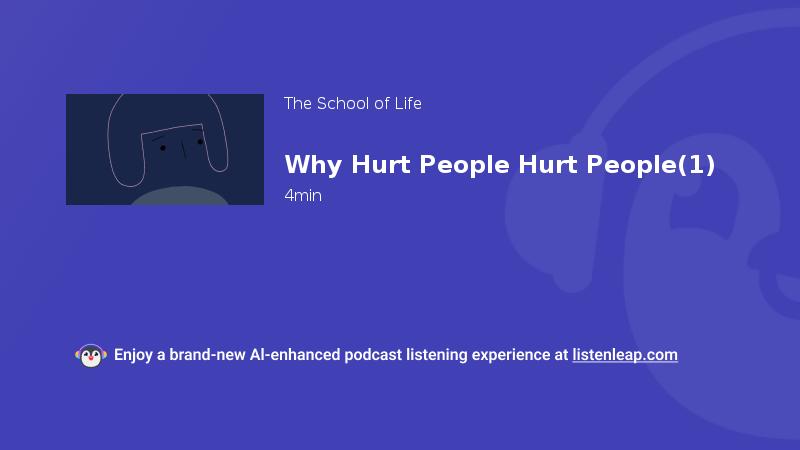 The School of Life

Why Hurt People Hurt People(1)

4min

Enjoy a brand-new AI-enhanced podcast listening experience at listenleap.com